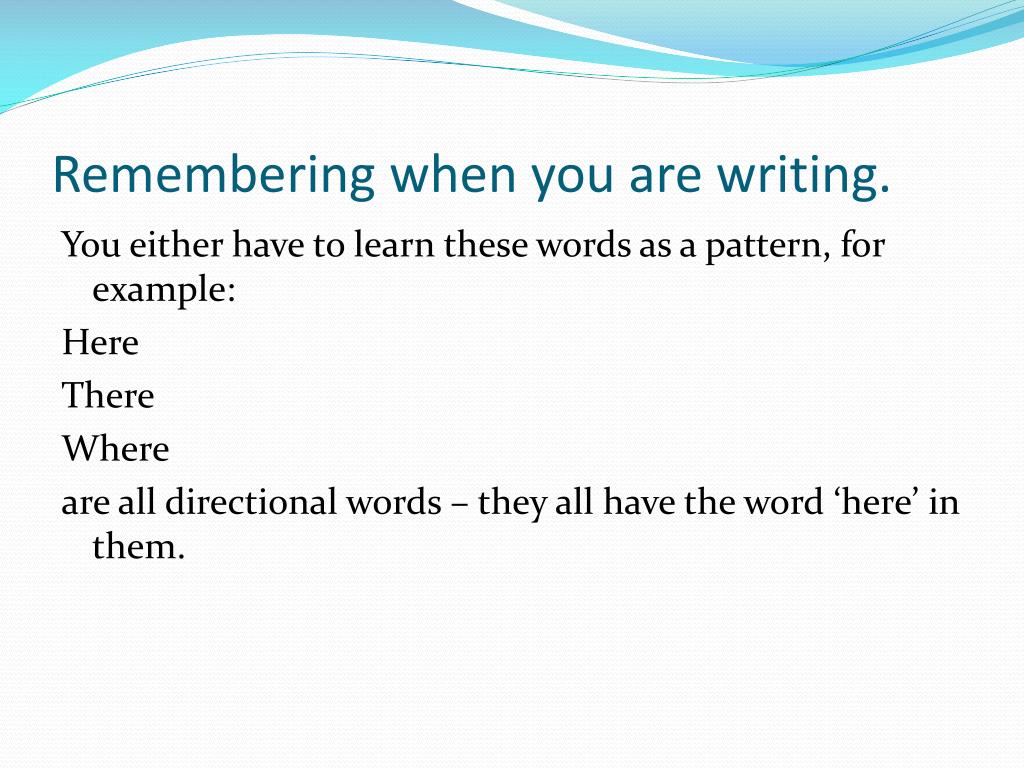 Remembering when you are writing.

You either have to learn these words as a pattern, for example:

Here

There

Where

are all directional words – they all have the word ‘here’ in them.